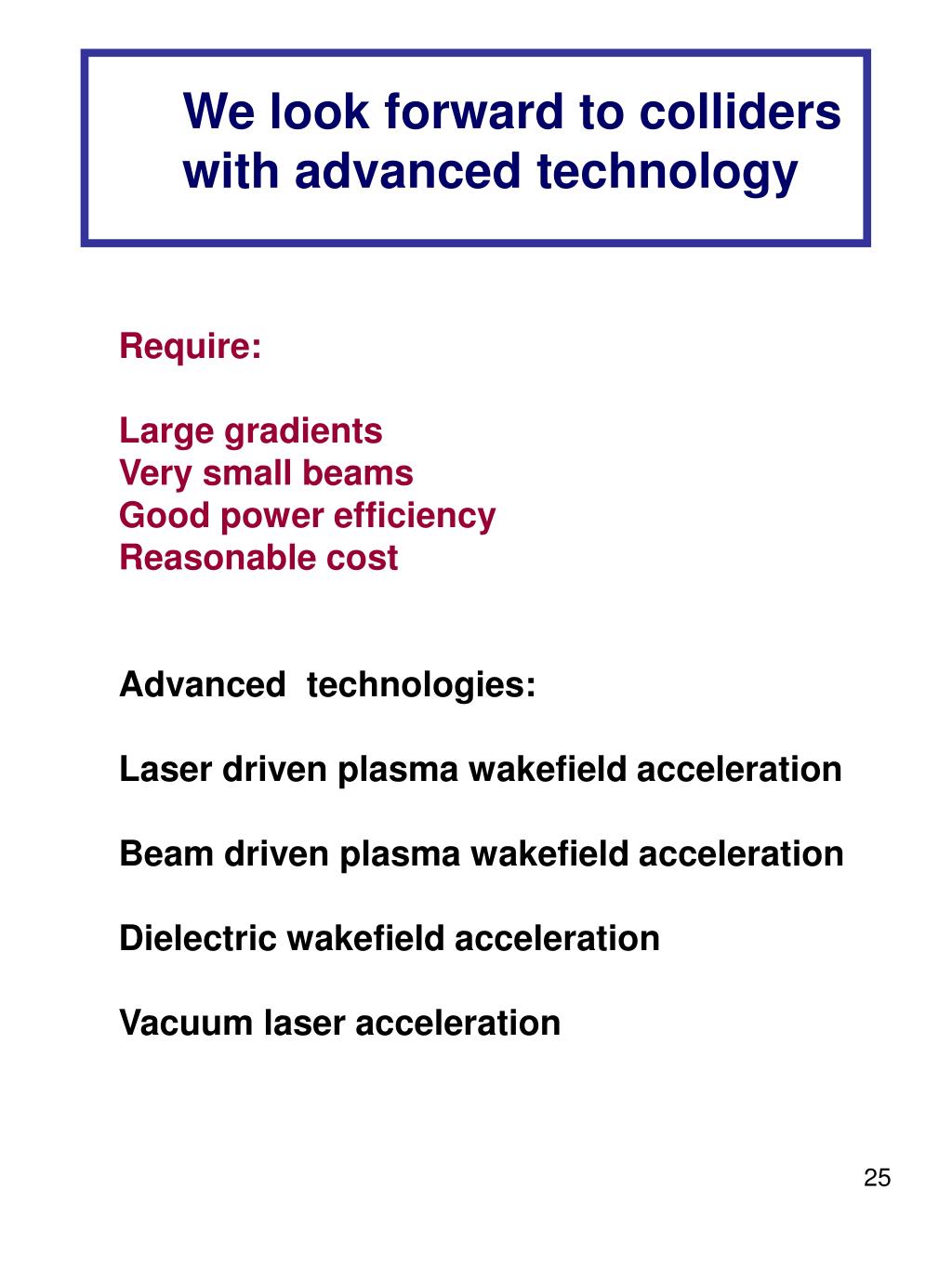 We look forward to colliders with advanced technology

Require:

Large gradients
Very small beams
Good power efficiency
Reasonable cost

Advanced technologies:

Laser driven plasma wakefield acceleration

Beam driven plasma wakefield acceleration

Dielectric wakefield acceleration

Vacuum laser acceleration

25